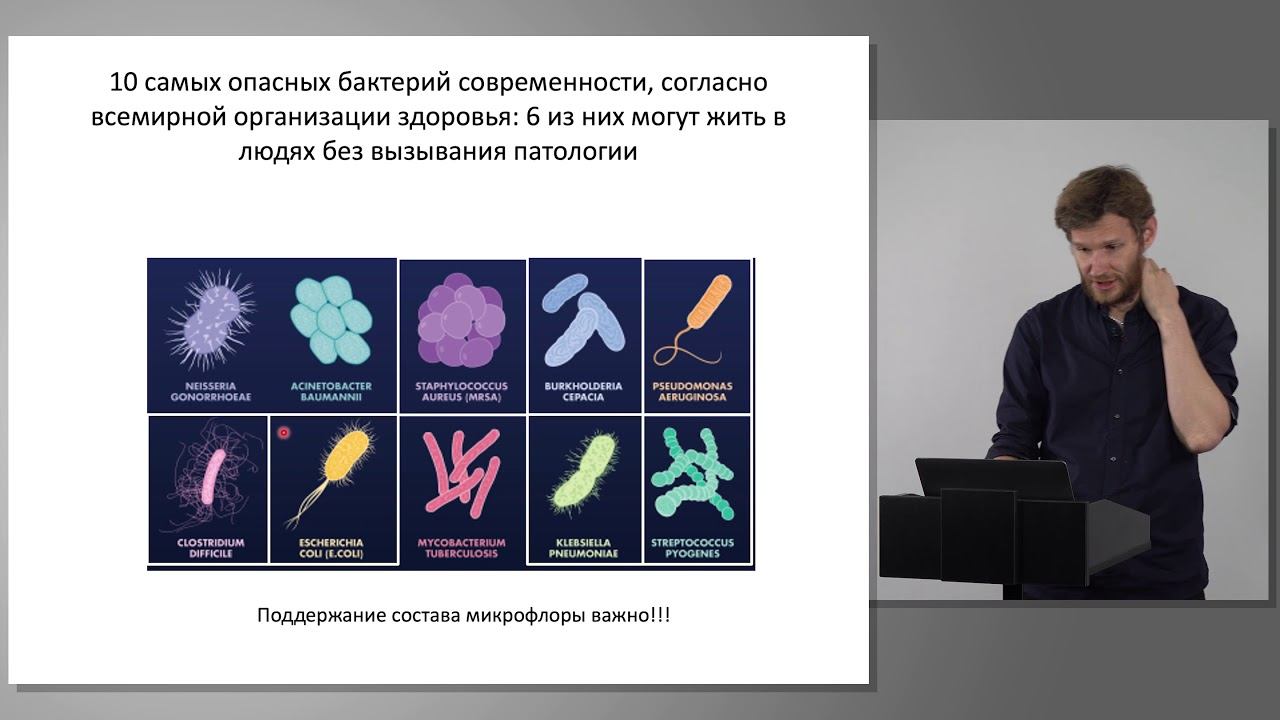 10 самых опасных бактерий современности, согласно всемирной организации здоровья: 6 из них могут жить в людях без вызывания патологии

NEISSERIA GONORRHOEAE
ACINETOBACTER BAUMANNII
STAPHYLOCOCCUS AUREUS (MRSA)
BURKHOLDERIA CEPACIA
PSEUDOMONAS AERUGINOSA
CLOSTRIDIUM DIFFICILE
ESCHERICHIA COLI (E.COLI)
MYCOBACTERIUM TUBERCULOSIS
KLEBSIELLA PNEUMONIAE
STREPTOCOCCUS PYOGENES

Поддержание состава микрофлоры важно!!!